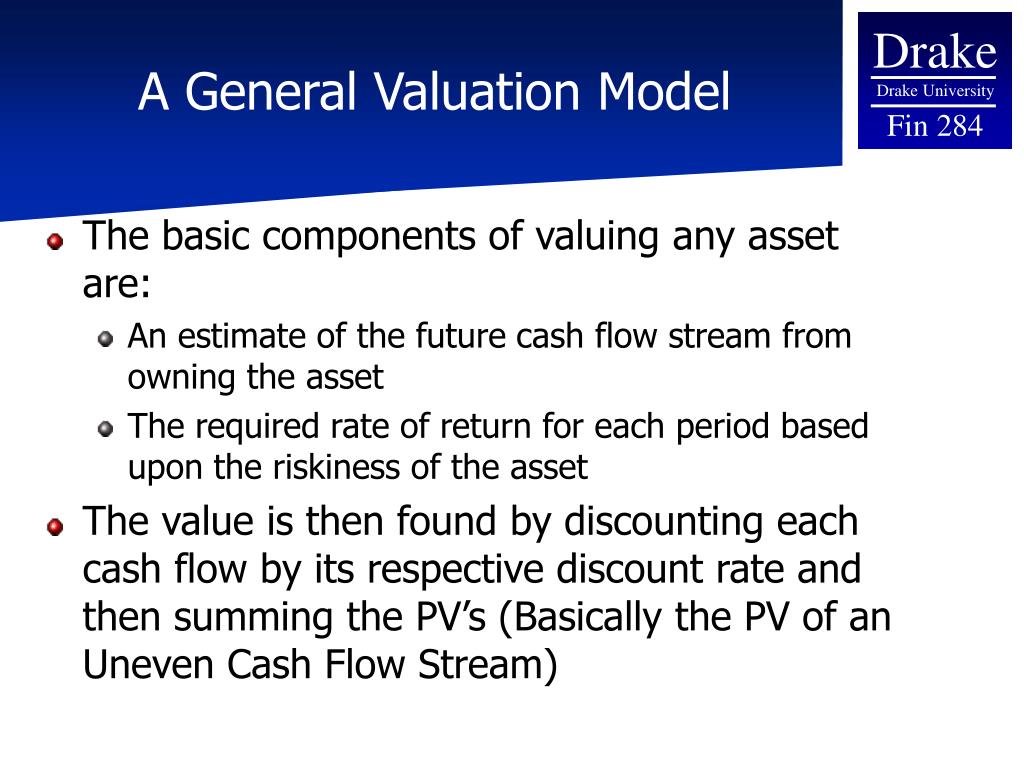 A General Valuation Model

Drake
Drake University
Fin 284

The basic components of valuing any asset are:

An estimate of the future cash flow stream from owning the asset

The required rate of return for each period based upon the riskiness of the asset

The value is then found by discounting each cash flow by its respective discount rate and then summing the PV’s (Basically the PV of an Uneven Cash Flow Stream)